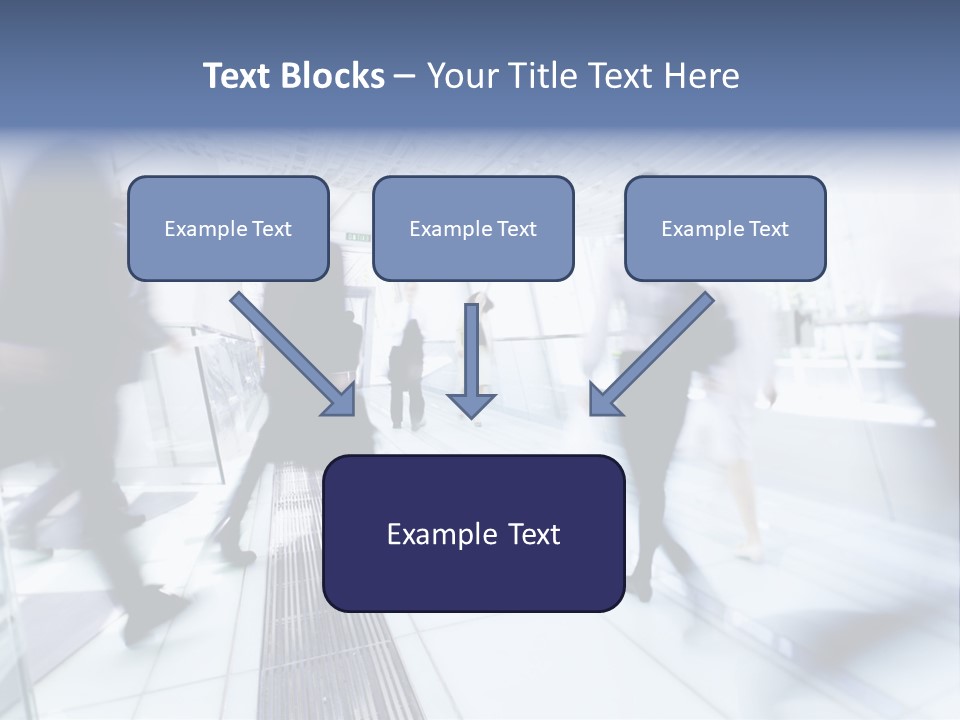 Text Blocks – Your Title Text Here

Example Text

Example Text

Example Text

Example Text